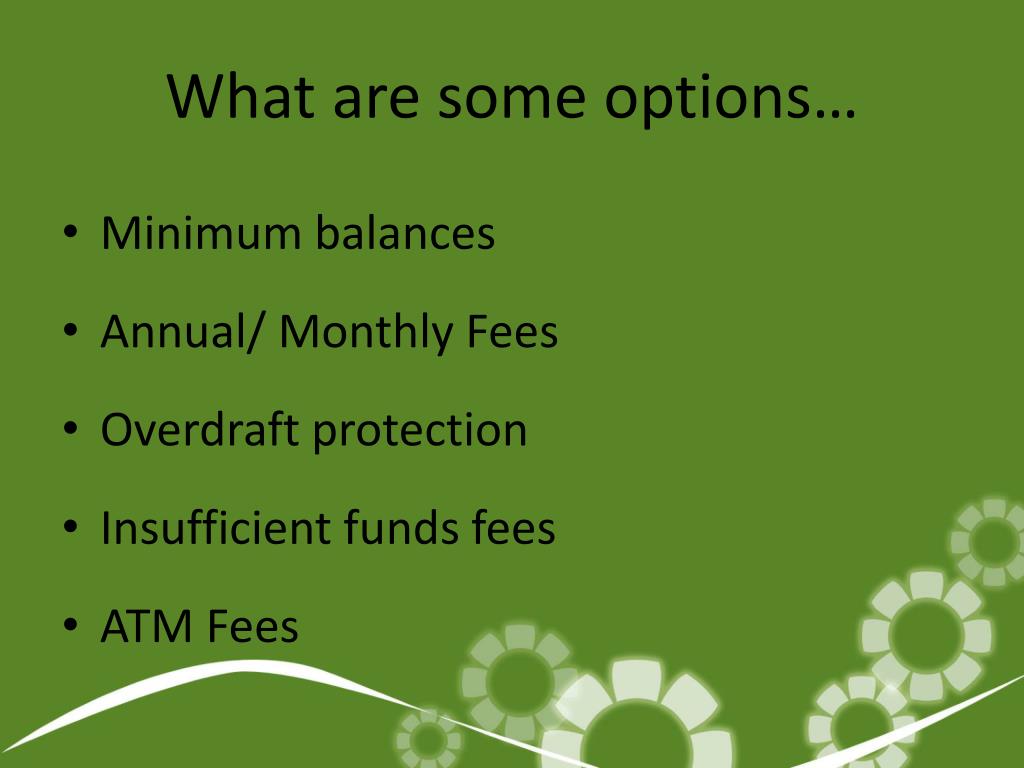 What are some options…

• Minimum balances
• Annual/ Monthly Fees
• Overdraft protection
• Insufficient funds fees
• ATM Fees